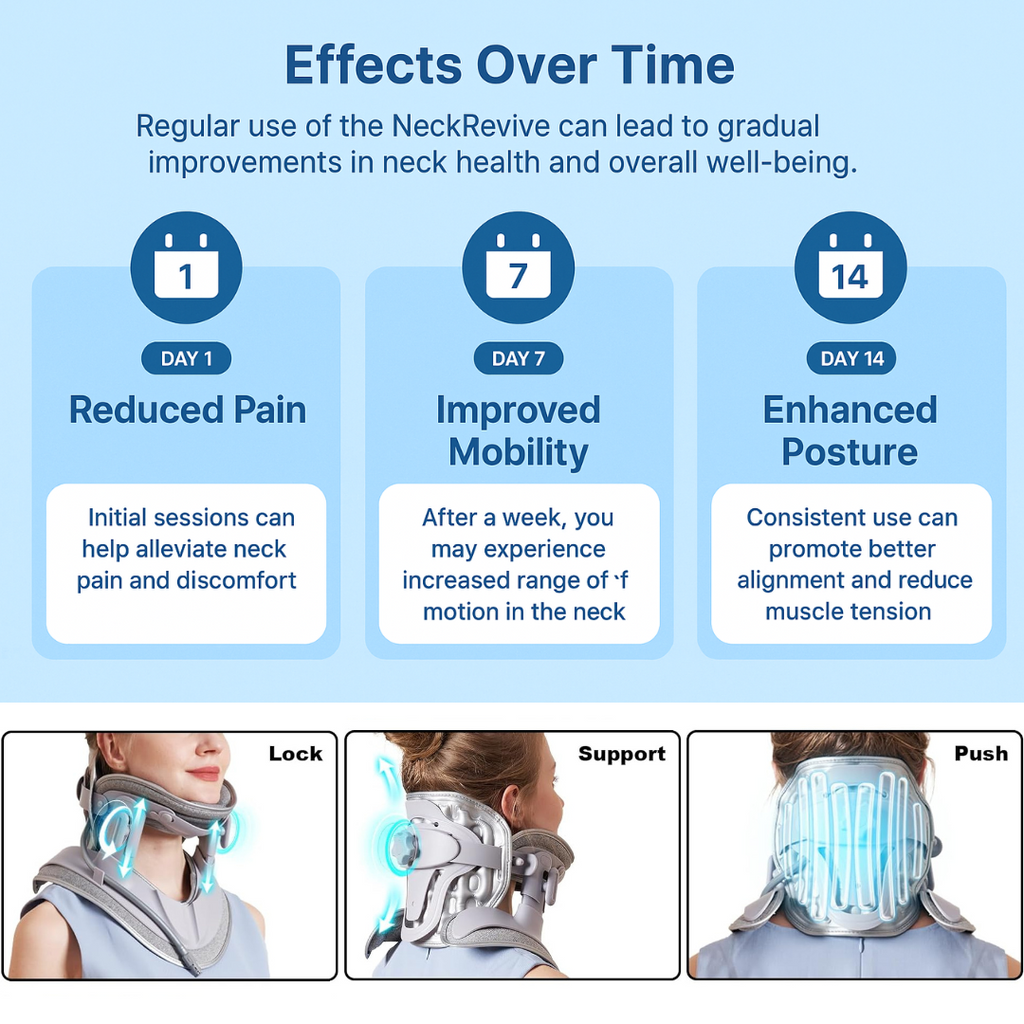 Effects Over Time

Regular use of the NeckRevive can lead to gradual improvements in neck health and overall well-being.

1

DAY 1

Reduced Pain

Initial sessions can help alleviate neck pain and discomfort

7

DAY 7

Improved Mobility

After a week, you may experience increased range of 'f motion in the neck

14

DAY 14

Enhanced Posture

Consistent use can promote better alignment and reduce muscle tension

Lock

Support

Push